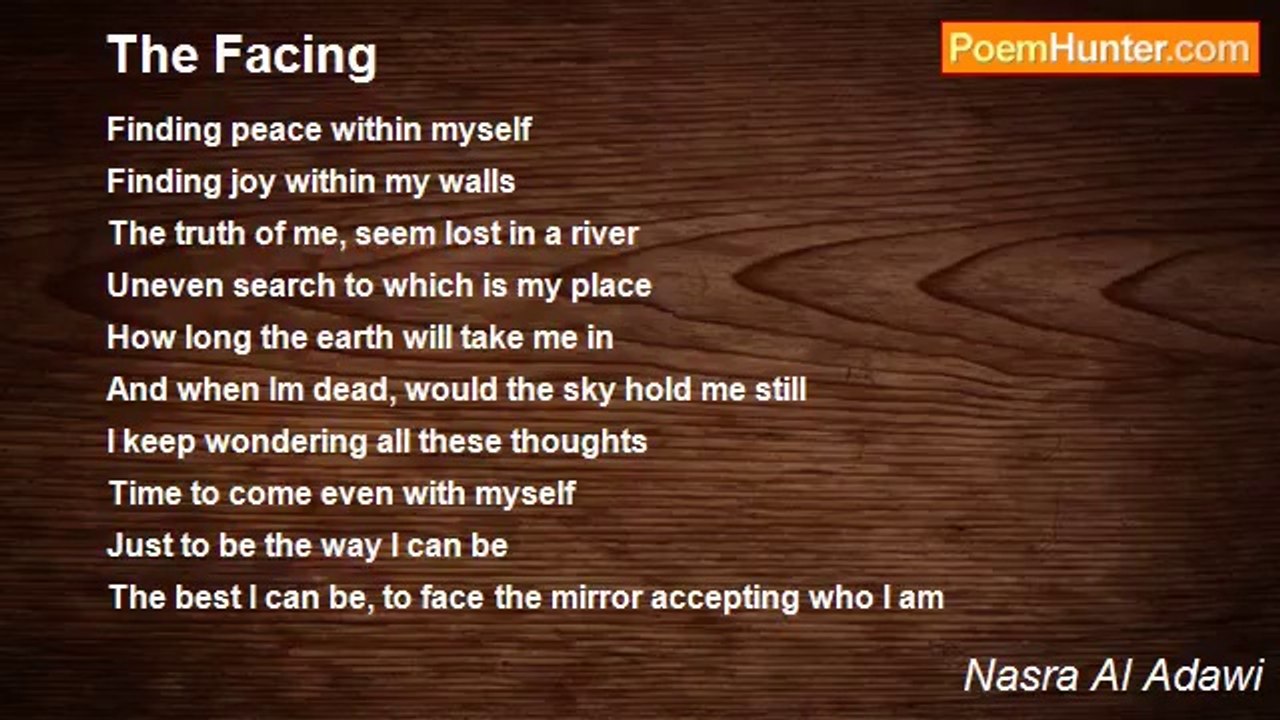 The Facing

PoemHunter.com

Finding peace within myself
Finding joy within my walls
The truth of me, seem lost in a river
Uneven search to which is my place
How long the earth will take me in
And when Im dead, would the sky hold me still
I keep wondering all these thoughts
Time to come even with myself
Just to be the way I can be
The best I can be, to face the mirror accepting who I am

Nasra Al Adawi